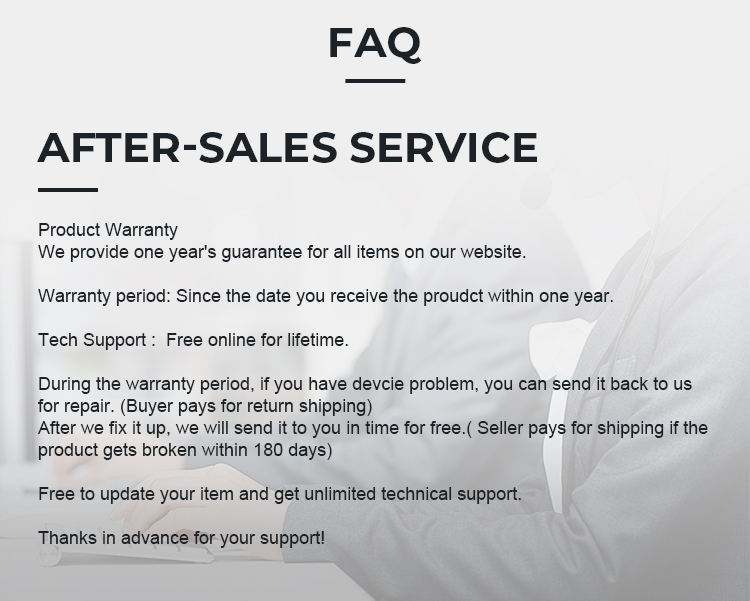 FAQ

AFTER-SALES SERVICE

Product Warranty
We provide one year's guarantee for all items on our website.

Warranty period: Since the date you receive the proudct within one year.

Tech Support : Free online for lifetime.

During the warranty period, if you have devcie problem, you can send it back to us for repair. (Buyer pays for return shipping)
After we fix it up, we will send it to you in time for free.( Seller pays for shipping if the product gets broken within 180 days)

Free to update your item and get unlimited technical support.

Thanks in advance for your support!